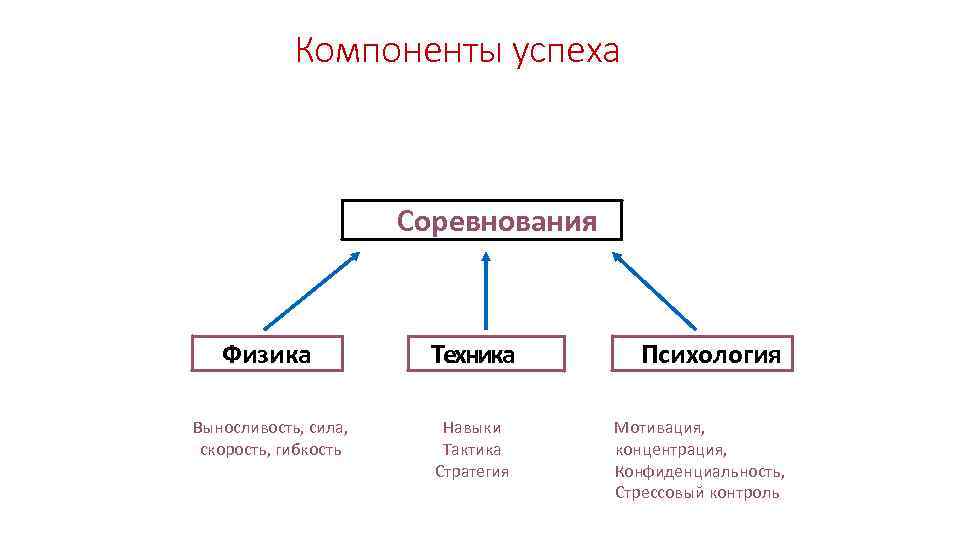 Компоненты успеха

Соревнования

Физика

Техника

Психология

Выносливость, сила, скорость, гибкость

Навыки
Тактика
Стратегия

Мотивация, концентрация, Конфиденциальность, Стрессовый контроль